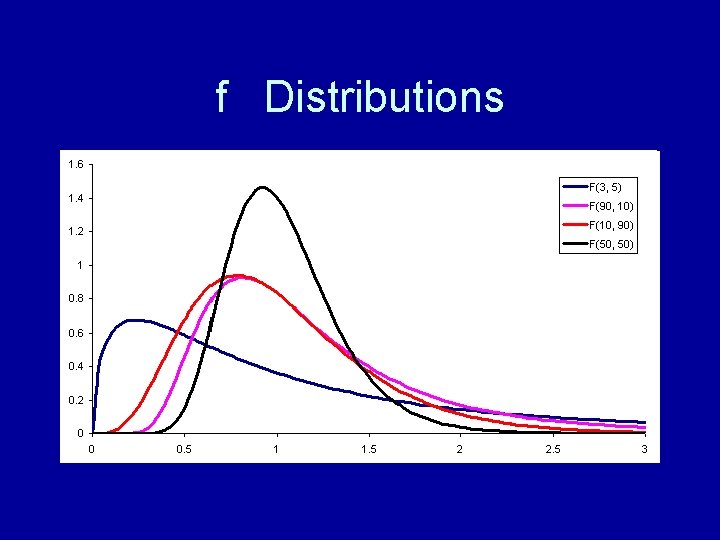 f Distributions

1.6
1.4
1.2
1
0.8
0.6
0.4
0.2
0

0 0.5 1 1.5 2 2.5 3

F(3, 5)
F(90, 10)
F(10, 90)
F(50, 50)